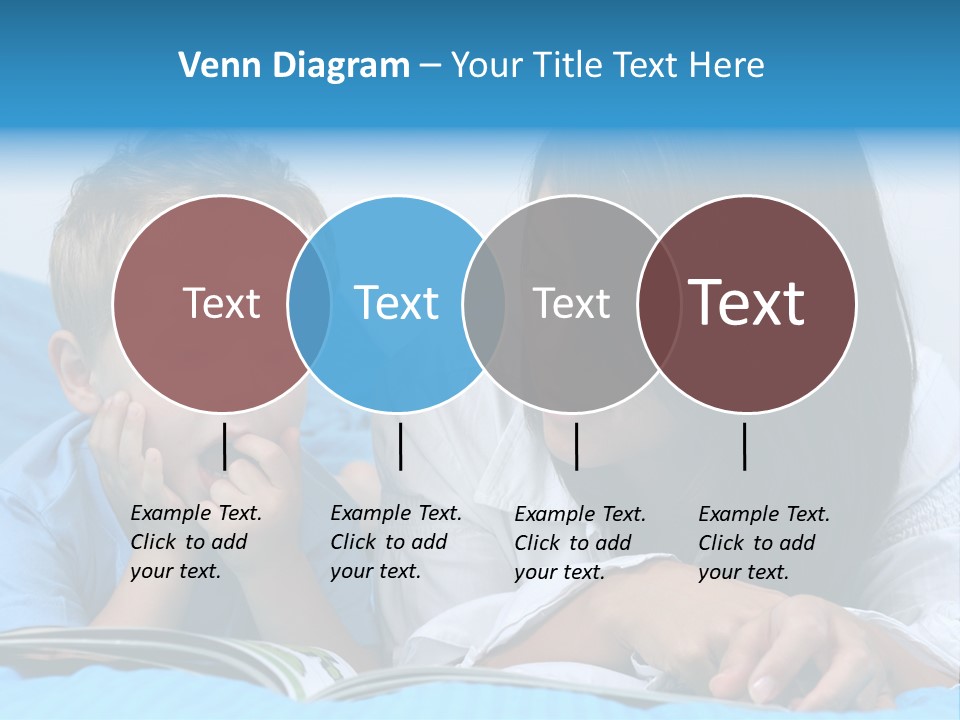 Venn Diagram – Your Title Text Here

Text

Text

Text

Text

Example Text. Click to add your text.

Example Text. Click to add your text.

Example Text. Click to add your text.

Example Text. Click to add your text.